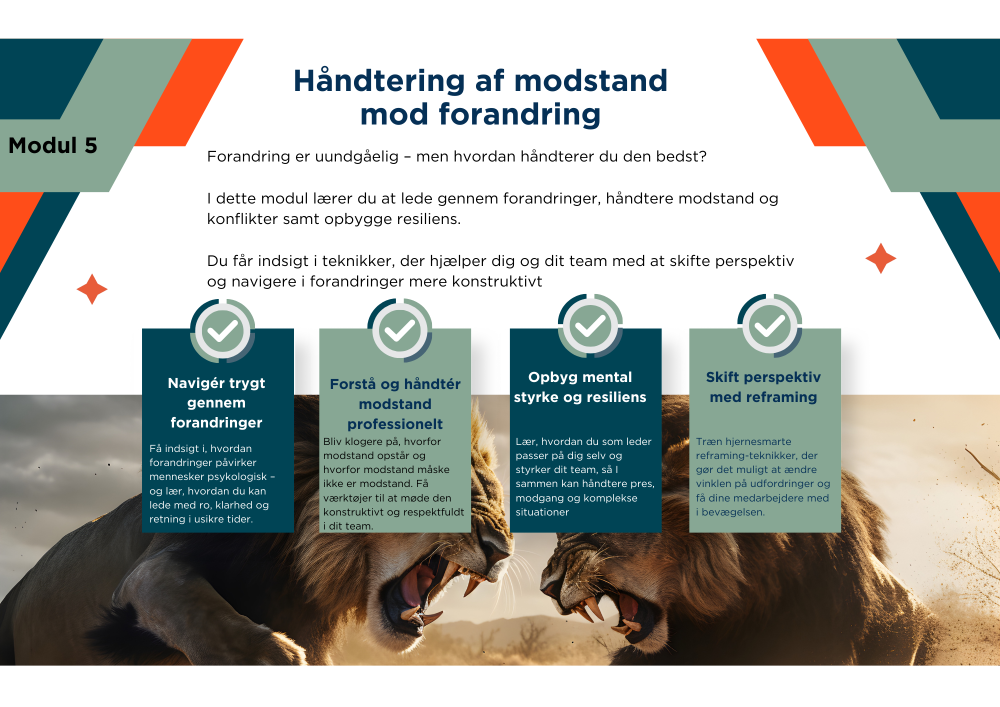 Modul 5

Håndtering af modstand mod forandring

Forandring er uundgåelig – men hvordan håndterer du den bedst?

I dette modul lærer du at lede gennem forandringer, håndtere modstand og konflikter samt opbygge resiliens.

Du får indsigt i teknikker, der hjælper dig og dit team med at skifte perspektiv og navigere i forandringer mere konstruktivt

Navigér trygt gennem forandringer

Få indsigt i, hvordan forandringer påvirker mennesker psykologisk – og lær, hvordan du kan lede med ro, klarhed og retning i usikre tider.

Forstå og håndtér modstand professionelt

Bliv klogere på, hvorfor modstand opstår og hvorfor modstand måske ikke er modstand. Få værktøjer til at møde den konstruktivt og respektfuldt i dit team.

Opbyg mental styrke og resiliens

Lær, hvordan du som leder passer på dig selv og styrker dit team, så I sammen kan håndtere pres, modgang og komplekse situationer

Skift perspektiv med reframing

Træn hjernesmarte reframing-teknikker, der gør det muligt at ændre vinklen på udfordringer og få dine medarbejdere med i bevægelsen.